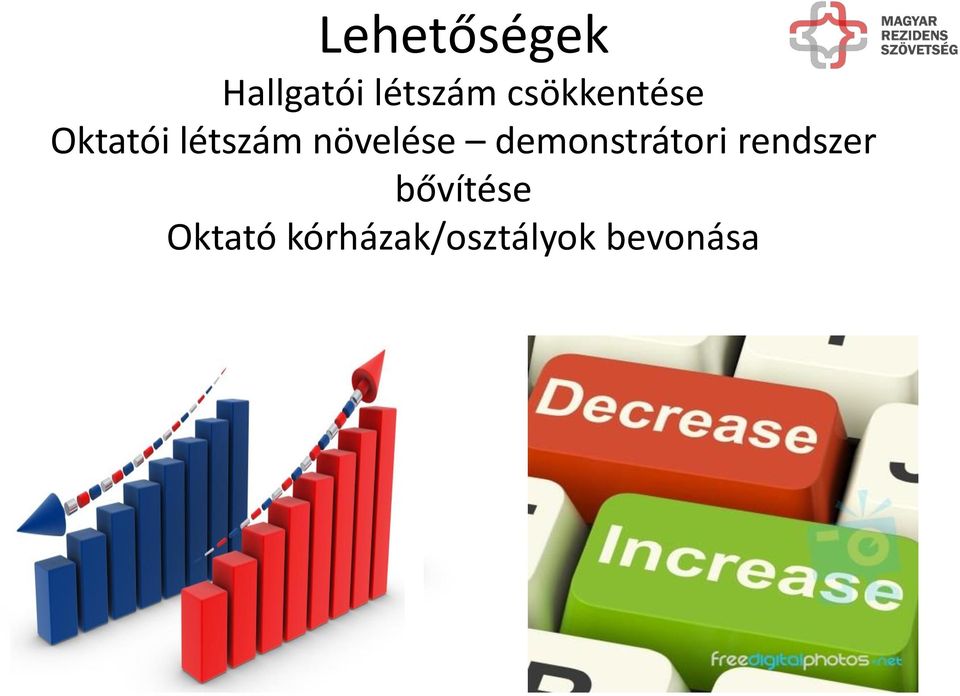 Lehetőségek

MAGYAR REZIDENS SZÖVETSÉG

Hallgatói létszám csökkentése
Oktatói létszám növelése – demonstrátori rendszer bővítése
Oktató kórházak/osztályok bevonása

Decrease

Increase

freedigitalphotos.net